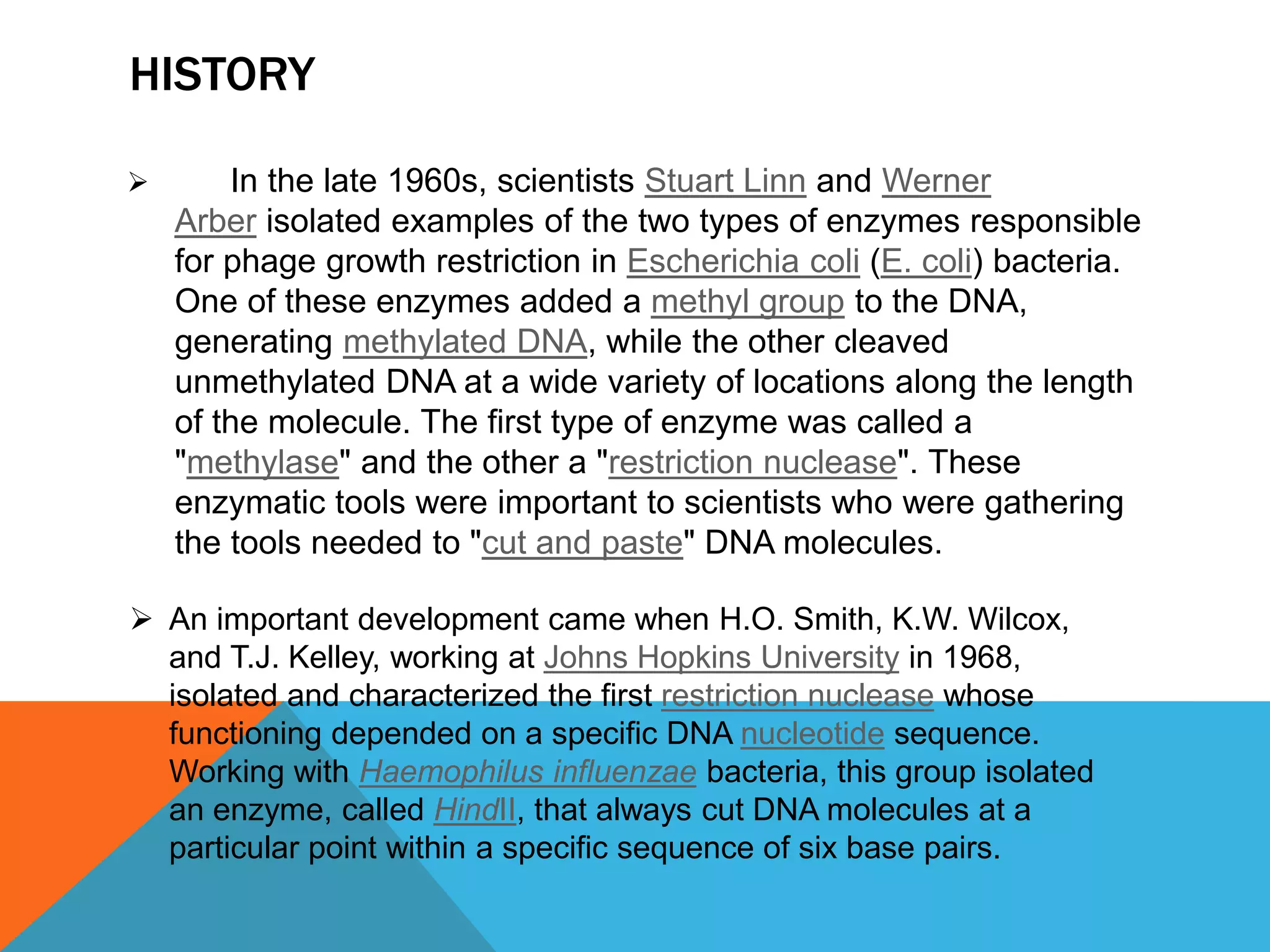 HISTORY

➢ In the late 1960s, scientists Stuart Linn and Werner Arber isolated examples of the two types of enzymes responsible for phage growth restriction in Escherichia coli (E. coli) bacteria. One of these enzymes added a methyl group to the DNA, generating methylated DNA, while the other cleaved unmethylated DNA at a wide variety of locations along the length of the molecule. The first type of enzyme was called a "methylase" and the other a "restriction nuclease". These enzymatic tools were important to scientists who were gathering the tools needed to "cut and paste" DNA molecules.

➢ An important development came when H.O. Smith, K.W. Wilcox, and T.J. Kelley, working at Johns Hopkins University in 1968, isolated and characterized the first restriction nuclease whose functioning depended on a specific DNA nucleotide sequence. Working with Haemophilus influenzae bacteria, this group isolated an enzyme, called HindII, that always cut DNA molecules at a particular point within a specific sequence of six base pairs.